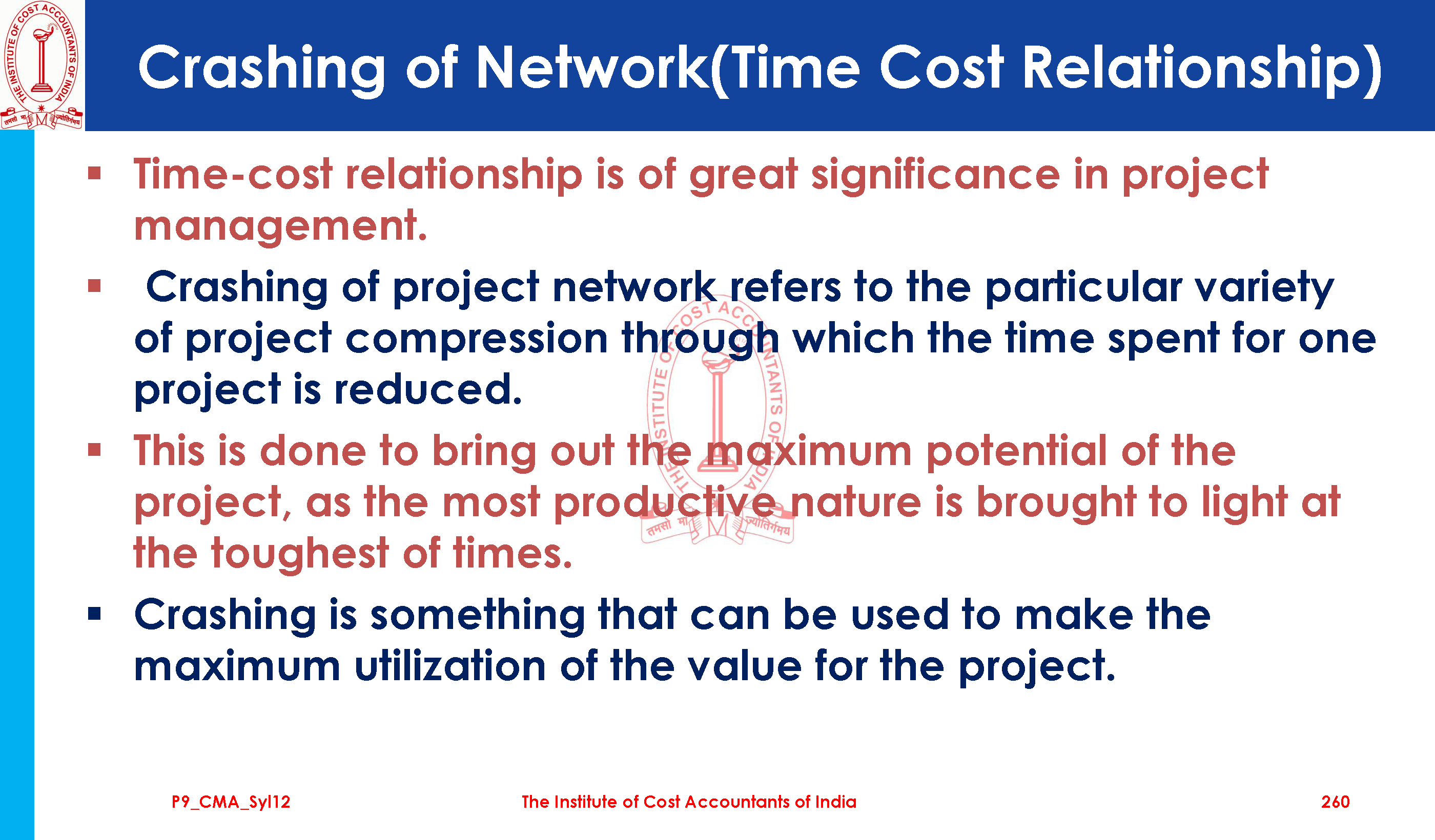 THE INSTITUTE OF COST ACCOUNTANTS OF INDIA
तमसो मा ज्योतिर्गमय

Crashing of Network(Time Cost Relationship)

▪ Time-cost relationship is of great significance in project management.

▪ Crashing of project network refers to the particular variety of project compression through which the time spent for one project is reduced.

▪ This is done to bring out the maximum potential of the project, as the most productive nature is brought to light at the toughest of times.

▪ Crashing is something that can be used to make the maximum utilization of the value for the project.

THE INSTITUTE OF COST ACCOUNTANTS OF INDIA
तमसो मा ज्योतिर्गमय

P9_CMA_Syl12 The Institute of Cost Accountants of India 260